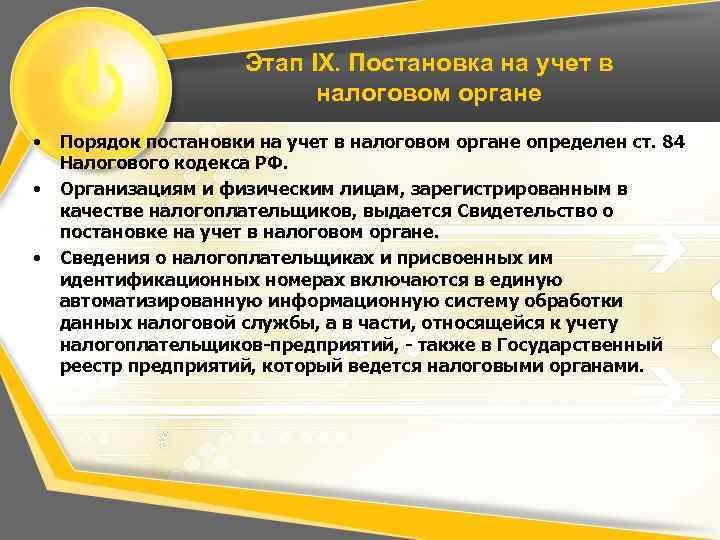 Этап IX. Постановка на учет в налоговом органе

• Порядок постановки на учет в налоговом органе определен ст. 84 Налогового кодекса РФ.
• Организациям и физическим лицам, зарегистрированным в качестве налогоплательщиков, выдается Свидетельство о постановке на учет в налоговом органе.
• Сведения о налогоплательщиках и присвоенных им идентификационных номерах включаются в единую автоматизированную информационную систему обработки данных налоговой службы, а в части, относящейся к учету налогоплательщиков-предприятий, - также в Государственный реестр предприятий, который ведется налоговыми органами.